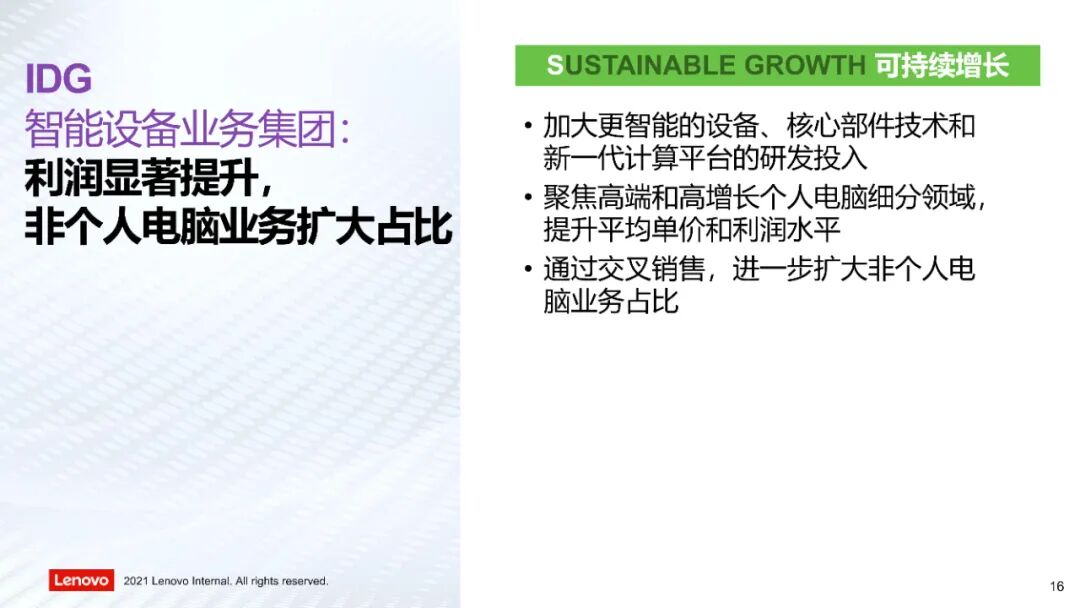 IDG
智能设备业务集团:
利润显著提升，
非个人电脑业务扩大占比

SUSTAINABLE GROWTH 可持续增长

• 加大更智能的设备、核心部件技术和新一代计算平台的研发投入
• 聚焦高端和高增长个人电脑细分领域，提升平均单价和利润水平
• 通过交叉销售，进一步扩大非个人电脑业务占比

Lenovo 2021 Lenovo Internal. All rights reserved.

16